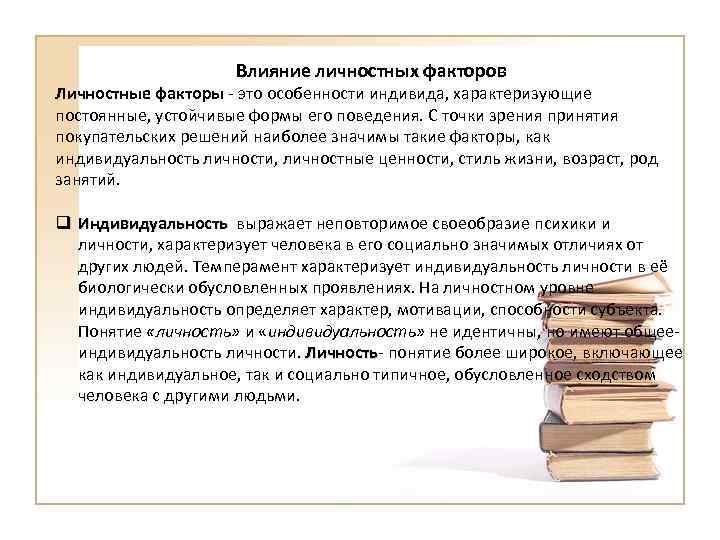 Влияние личностных факторов

Личностные факторы - это особенности индивида, характеризующие постоянные, устойчивые формы его поведения. С точки зрения принятия покупательских решений наиболее значимы такие факторы, как индивидуальность личности, личностные ценности, стиль жизни, возраст, род занятий.

❑ Индивидуальность выражает неповторимое своеобразие психики и личности, характеризует человека в его социально значимых отличиях от других людей. Темперамент характеризует индивидуальность личности в её биологически обусловленных проявлениях. На личностном уровне индивидуальность определяет характер, мотивации, способности субъекта. Понятие «личность» и «индивидуальность» не идентичны, но имеют общее-индивидуальность личности. Личность- понятие более широкое, включающее как индивидуальное, так и социально типичное, обусловленное сходством человека с другими людьми.